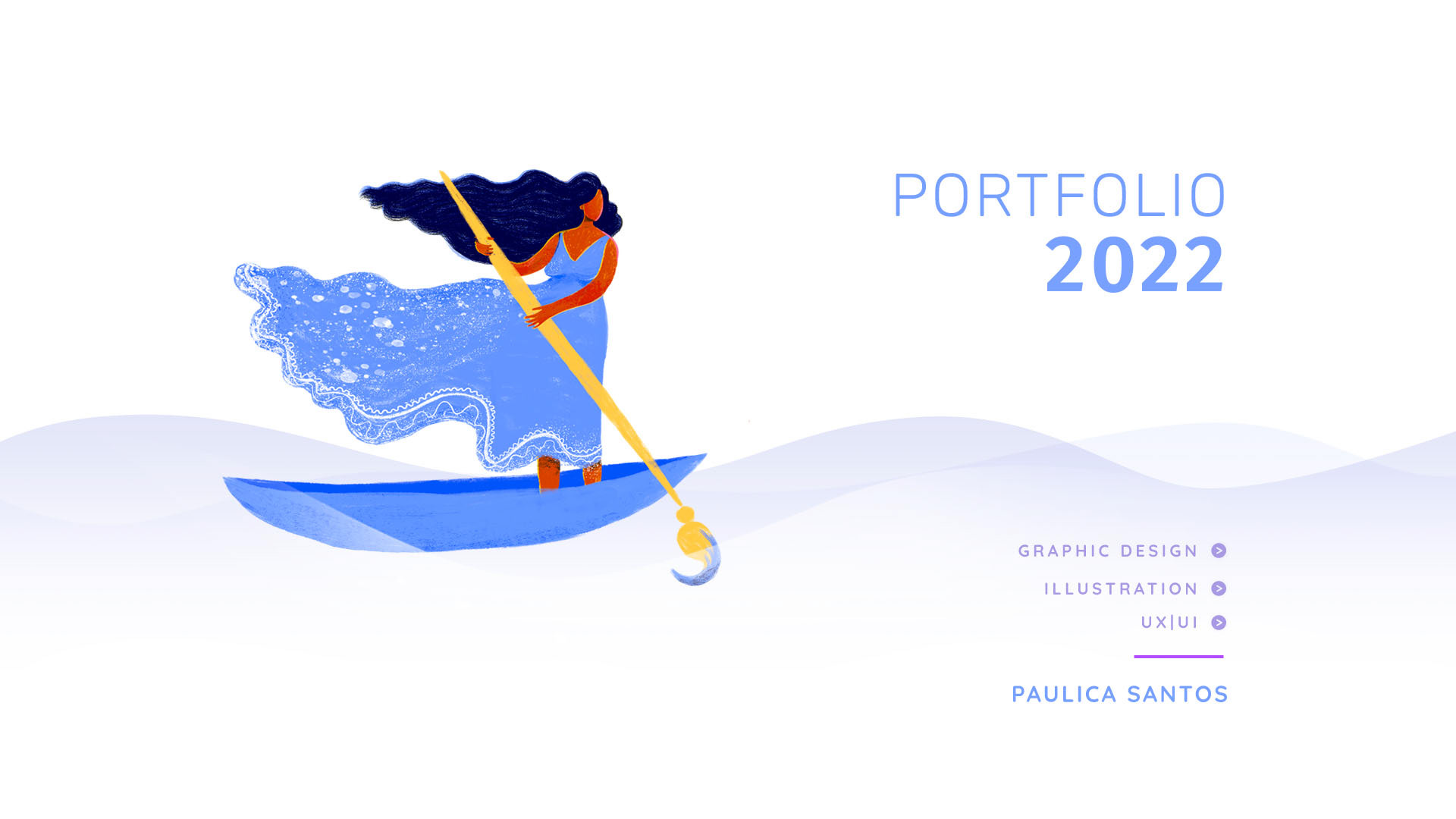 PORTFOLIO
2022

GRAPHIC DESIGN >
ILLUSTRATION >
UX|UI >

PAULICA SANTOS